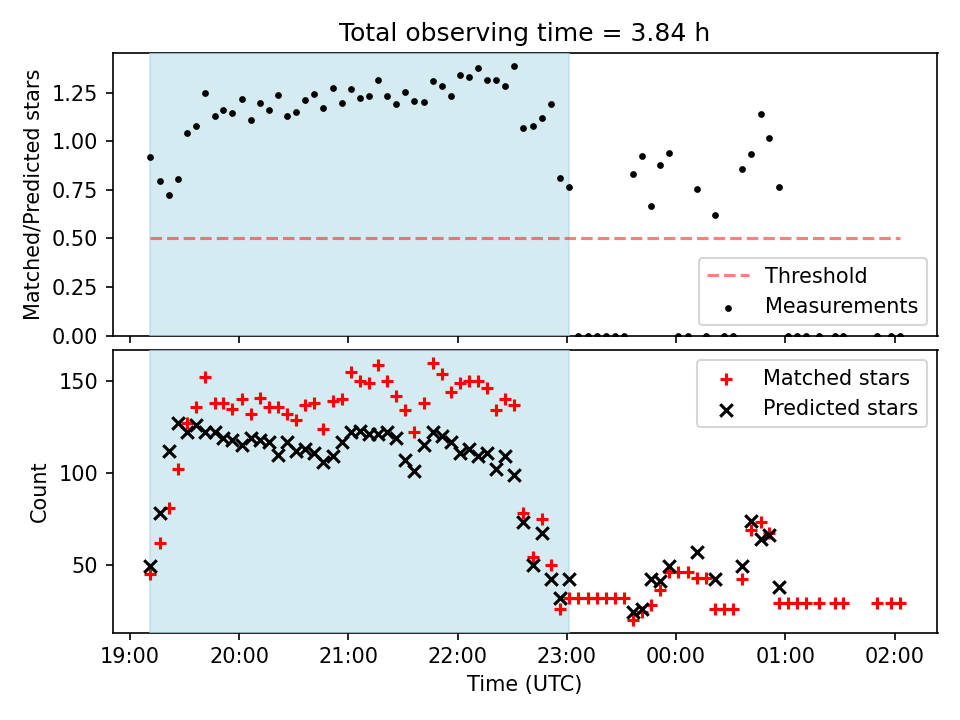 Total observing time = 3.84 h

Matched/Predicted stars

1.25
1.00
0.75
0.50
0.25
0.00

Threshold
Measurements

Count

150
100
50

Matched stars
Predicted stars

19:00
20:00
21:00
22:00
23:00
00:00
01:00
02:00

Time (UTC)